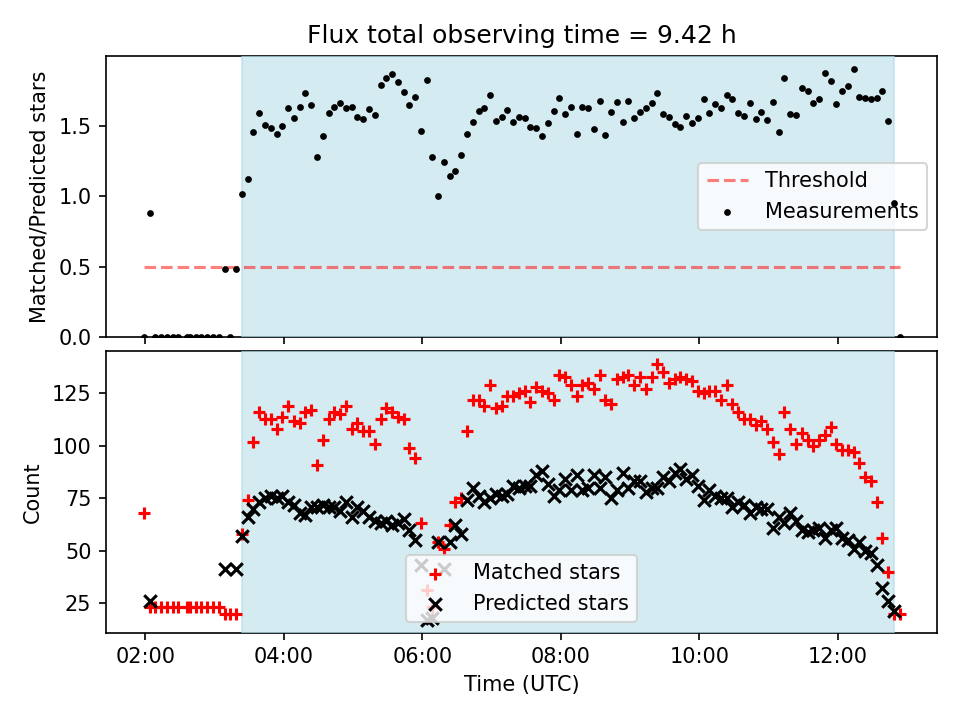 Flux total observing time = 9.42 h

Matched/Predicted stars

1.5
1.0
0.5
0.0

Threshold
Measurements

Count

125
100
75
50
25

Matched stars
Predicted stars

02:00
04:00
06:00
08:00
10:00
12:00

Time (UTC)